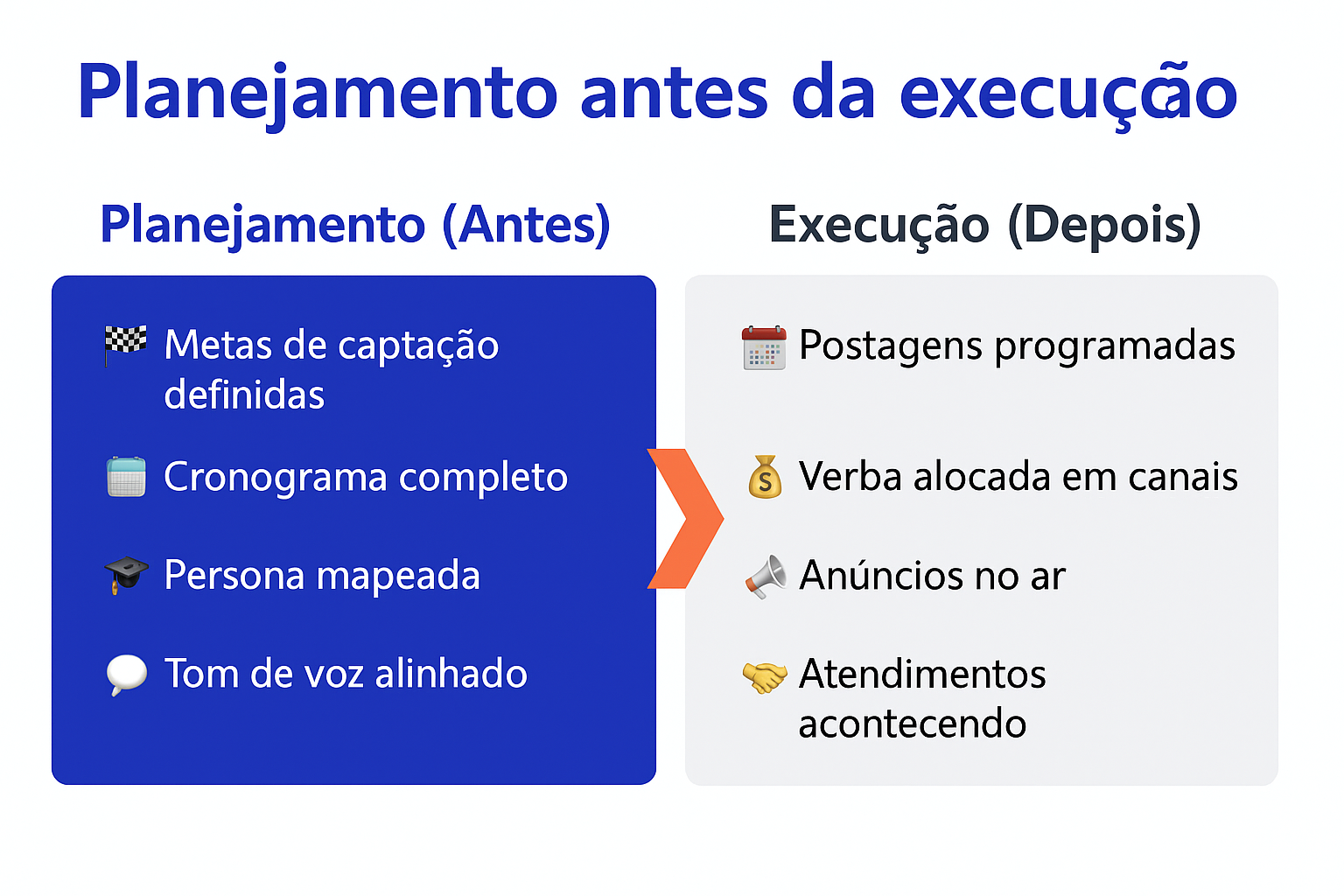 Planejamento antes da execução

Planejamento (Antes)

Metas de captação definidas

Cronograma completo

Persona mapeada

Tom de voz alinhado

Execução (Depois)

Postagens programadas

Verba alocada em canais

Anúncios no ar

Atendimentos acontecendo